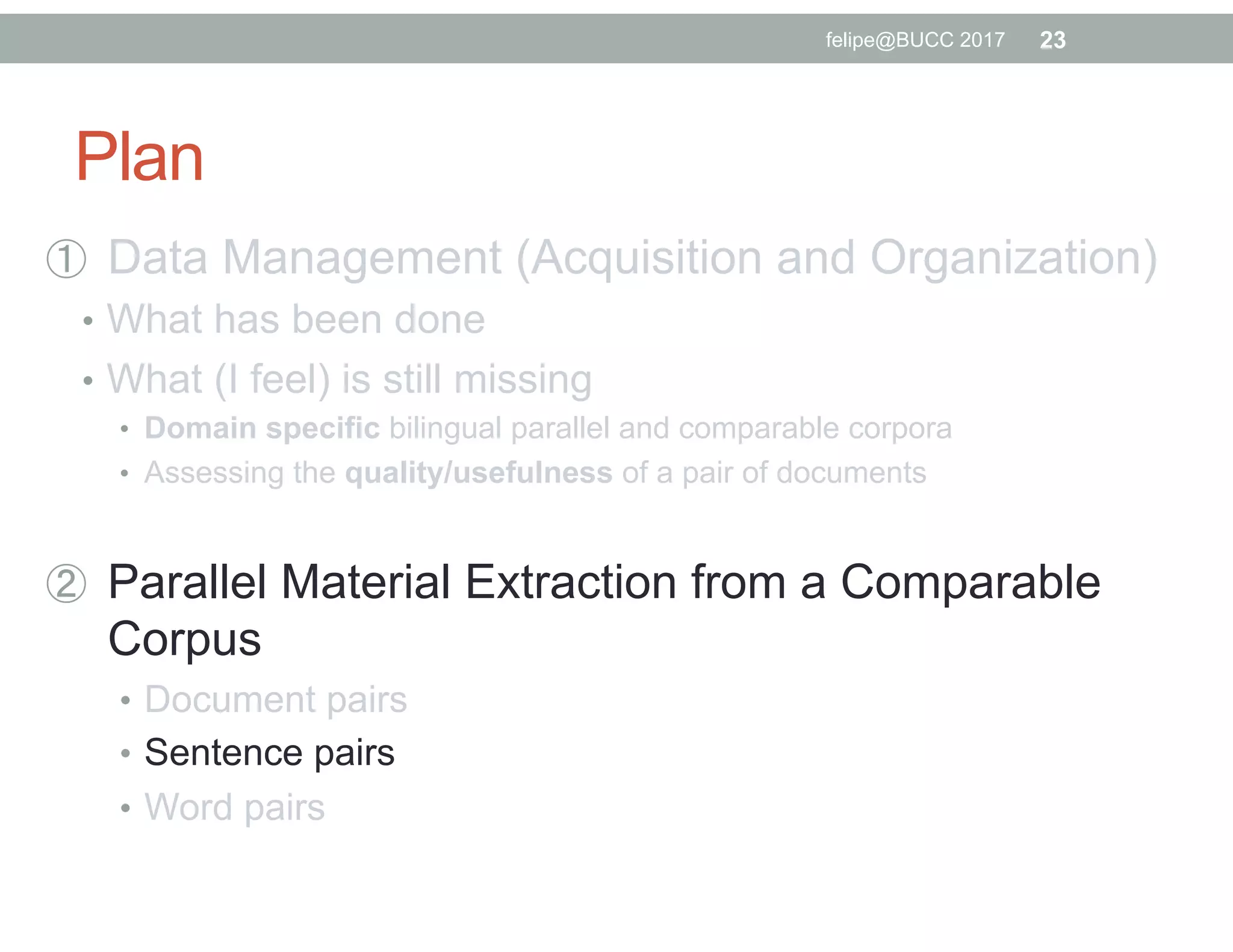 felipe@BUCC 2017 23

Plan

① Data Management (Acquisition and Organization)
• What has been done
• What (I feel) is still missing
• Domain specific bilingual parallel and comparable corpora
• Assessing the quality/usefulness of a pair of documents

② Parallel Material Extraction from a Comparable Corpus
• Document pairs
• Sentence pairs
• Word pairs